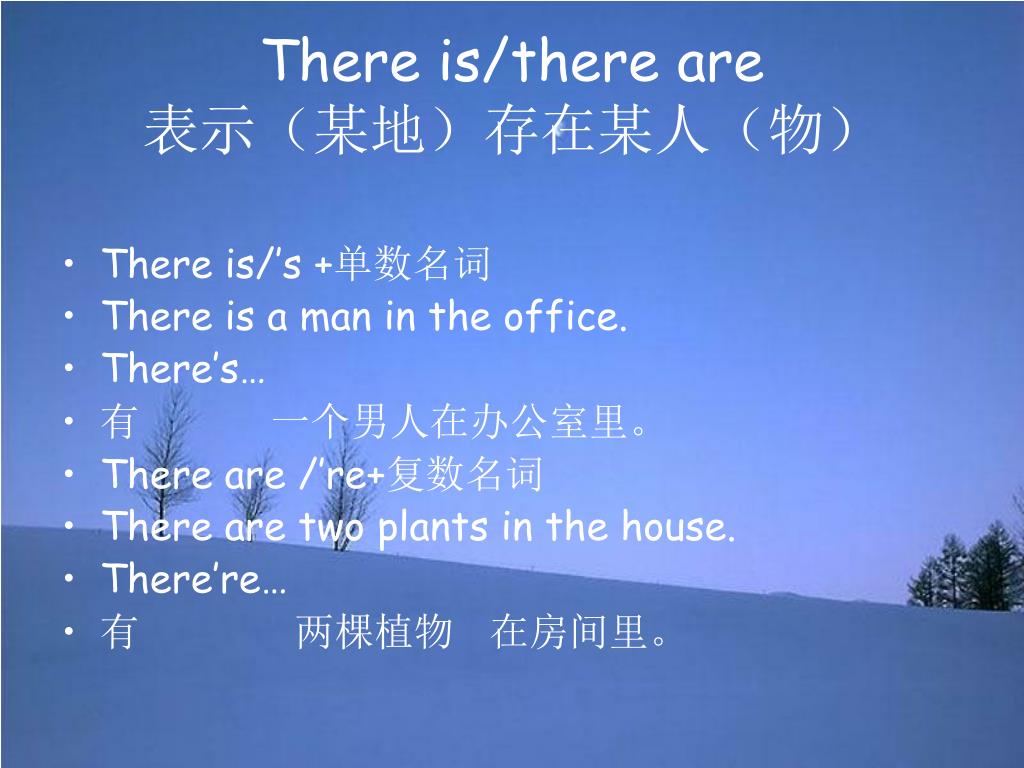 There is/there are
表示（某地）存在某人（物）

• There is/’s +单数名词
• There is a man in the office.
• There’s…
• 有　　一个男人在办公室里。
• There are /’re+复数名词
• There are two plants in the house.
• There’re…
• 有　　两棵植物　在房间里。